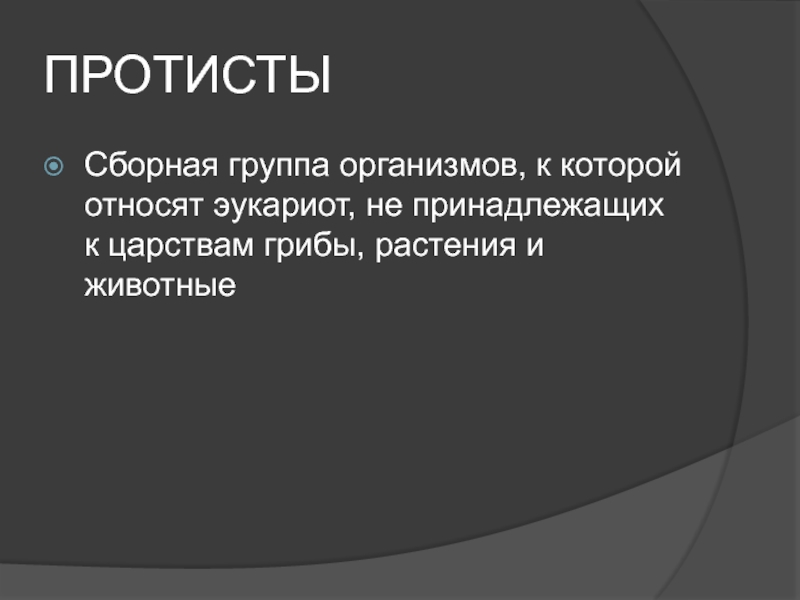 ПРОТИСТЫ

Сборная группа организмов, к которой относят эукариот, не принадлежащих к царствам грибы, растения и животные